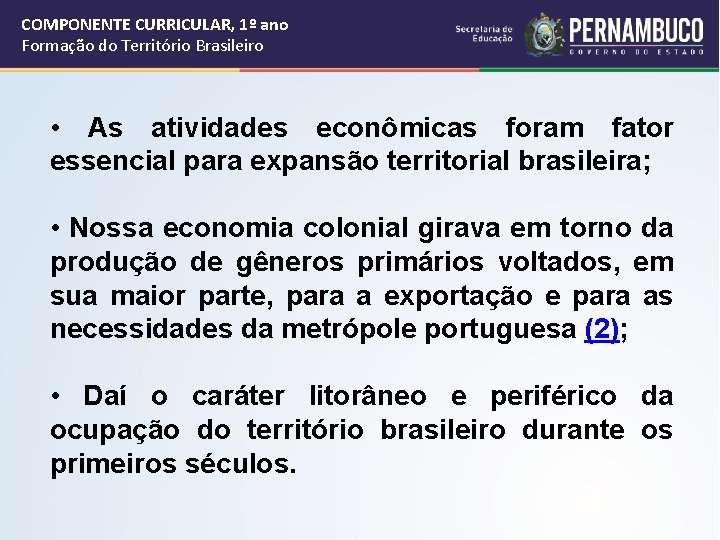 COMPONENTE CURRICULAR, 1º ano
Formação do Território Brasileiro

Secretaria de Educação
PERNAMBUCO
GOVERNO DO ESTADO

• As atividades econômicas foram fator essencial para expansão territorial brasileira;

• Nossa economia colonial girava em torno da produção de gêneros primários voltados, em sua maior parte, para a exportação e para as necessidades da metrópole portuguesa (2);

• Daí o caráter litorâneo e periférico da ocupação do território brasileiro durante os primeiros séculos.